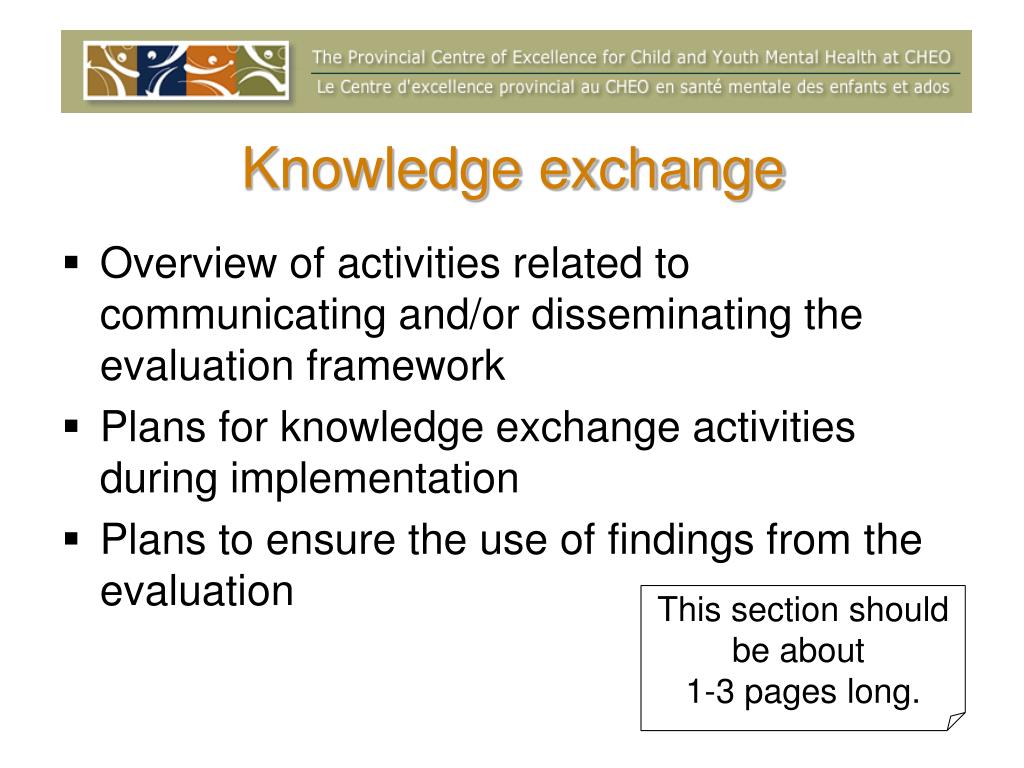 The Provincial Centre of Excellence for Child and Youth Mental Health at CHEO
Le Centre d'excellence provincial au CHEO en santé mentale des enfants et ados

Knowledge exchange

▪ Overview of activities related to communicating and/or disseminating the evaluation framework
▪ Plans for knowledge exchange activities during implementation
▪ Plans to ensure the use of findings from the evaluation

This section should be about 1-3 pages long.